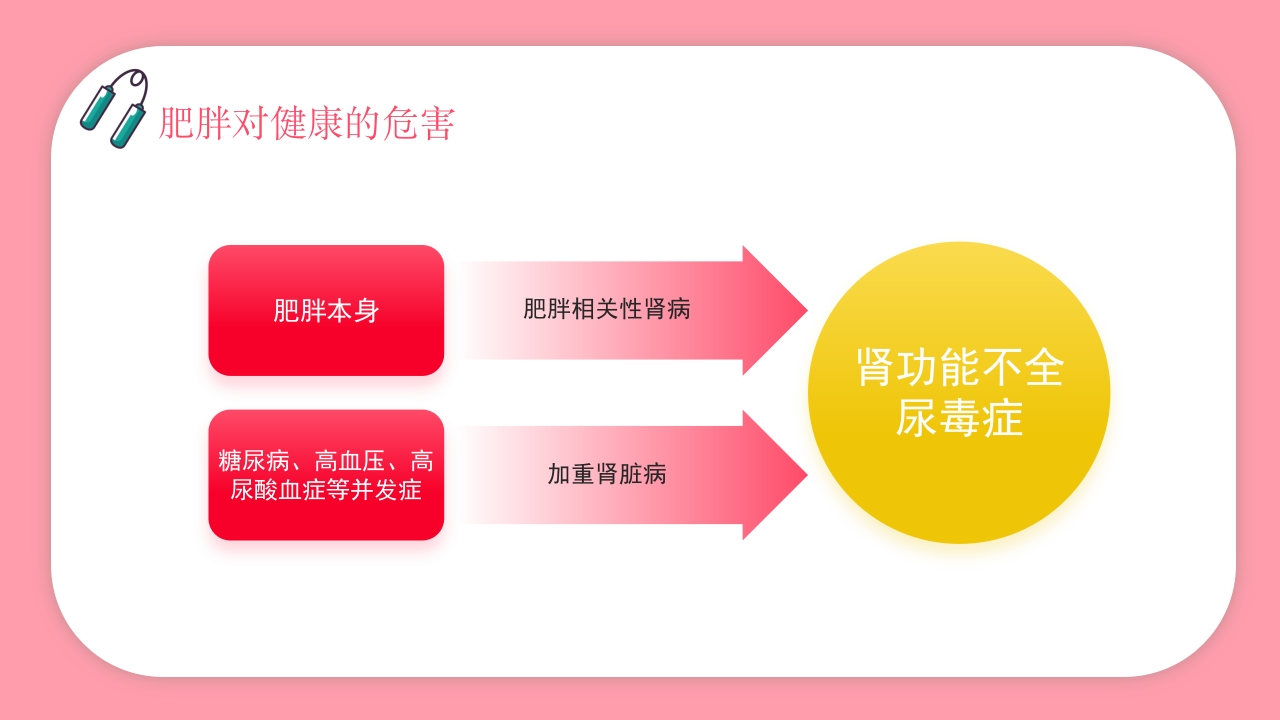 肥胖对健康的危害

肥胖本身

肥胖相关性肾病

糖尿病、高血压、高尿酸血症等并发症

加重肾脏病

肾功能不全
尿毒症